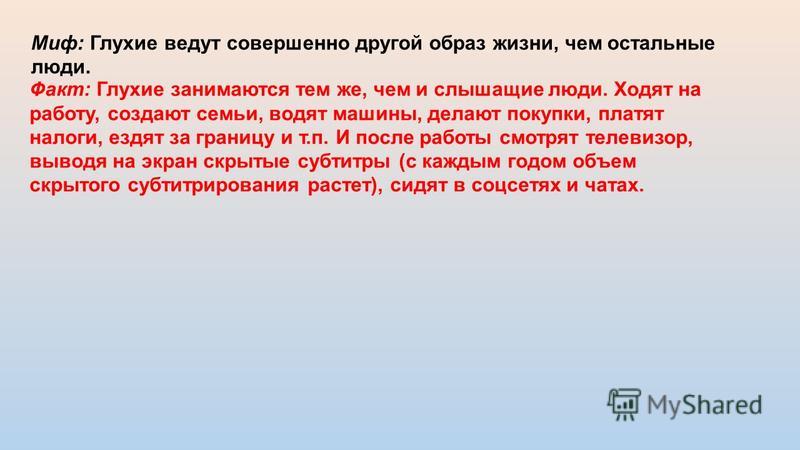 Миф: Глухие ведут совершенно другой образ жизни, чем остальные люди.
Факт: Глухие занимаются тем же, чем и слышащие люди. Ходят на работу, создают семьи, водят машины, делают покупки, платят налоги, ездят за границу и т.п. И после работы смотрят телевизор, выводя на экран скрытые субтитры (с каждым годом объем скрытого субтитрирования растет), сидят в соцсетях и чатах.

MyShared